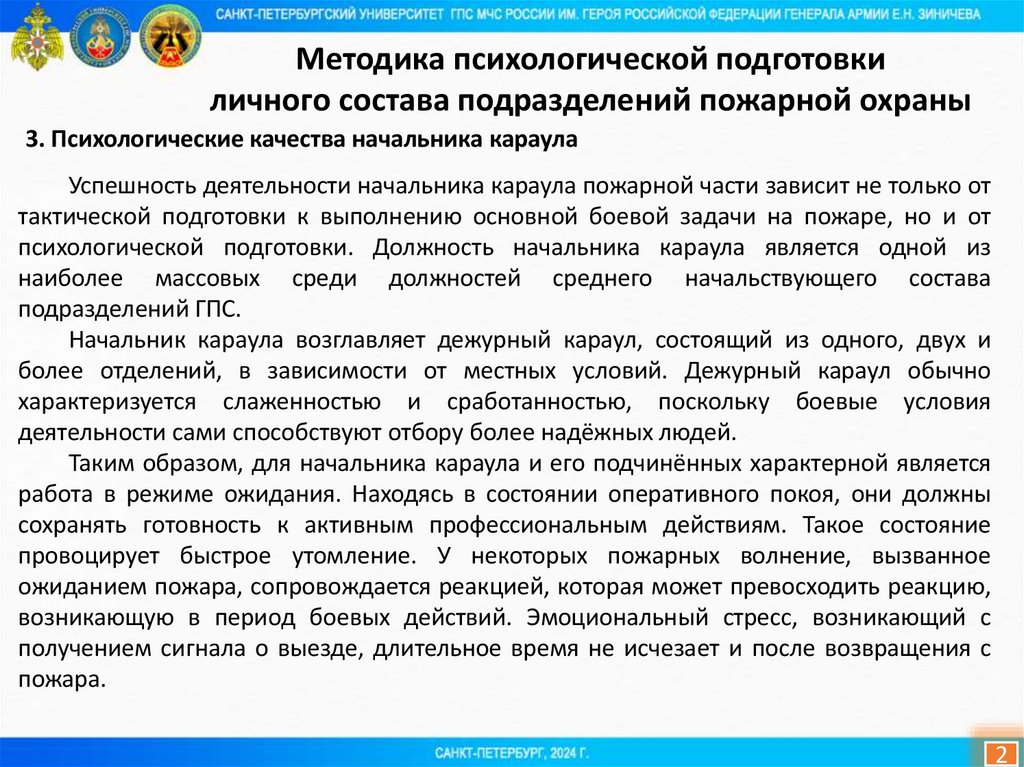 САНКТ-ПЕТЕРБУРГСКИЙ УНИВЕРСИТЕТ ГПС МЧС РОССИИ ИМ. ГЕРОЯ РОССИЙСКОЙ ФЕДЕРАЦИИ ГЕНЕРАЛА АРМИИ Е.Н. ЗИНИЧЕВА

Методика психологической подготовки личного состава подразделений пожарной охраны

3. Психологические качества начальника караула

Успешность деятельности начальника караула пожарной части зависит не только от тактической подготовки к выполнению основной боевой задачи на пожаре, но и от психологической подготовки. Должность начальника караула является одной из наиболее массовых среди должностей среднего начальствующего состава подразделений ГПС.

Начальник караула возглавляет дежурный караул, состоящий из одного, двух и более отделений, в зависимости от местных условий. Дежурный караул обычно характеризуется слаженностью и сработанностью, поскольку боевые условия деятельности сами способствуют отбору более надёжных людей.

Таким образом, для начальника караула и его подчинённых характерной является работа в режиме ожидания. Находясь в состоянии оперативного покоя, они должны сохранять готовность к активным профессиональным действиям. Такое состояние провоцирует быстрое утомление. У некоторых пожарных волнение, вызванное ожиданием пожара, сопровождается реакцией, которая может превосходить реакцию, возникающую в период боевых действий. Эмоциональный стресс, возникающий с получением сигнала о выезде, длительное время не исчезает и после возвращения с пожара.

САНКТ-ПЕТЕРБУРГ, 2024 Г.

2